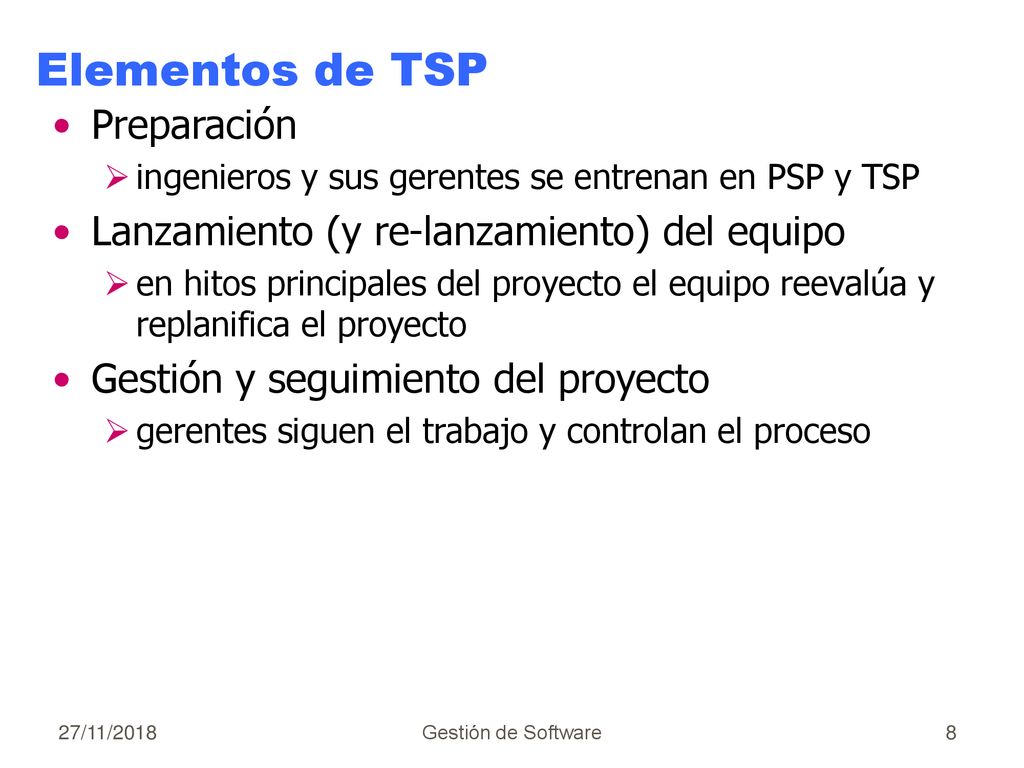 Elementos de TSP

• Preparación
  ➢ ingenieros y sus gerentes se entrenan en PSP y TSP
• Lanzamiento (y re-lanzamiento) del equipo
  ➢ en hitos principales del proyecto el equipo reevalúa y replanifica el proyecto
• Gestión y seguimiento del proyecto
  ➢ gerentes siguen el trabajo y controlan el proceso

27/11/2018 Gestión de Software 8